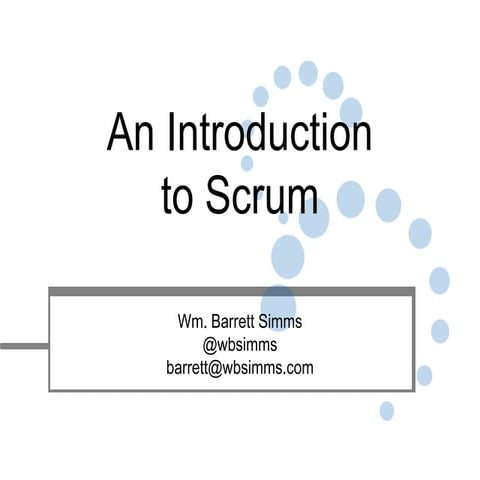 An Introduction to Scrum

Wm. Barrett Simms
@wbsimms
barrett@wbsimms.com